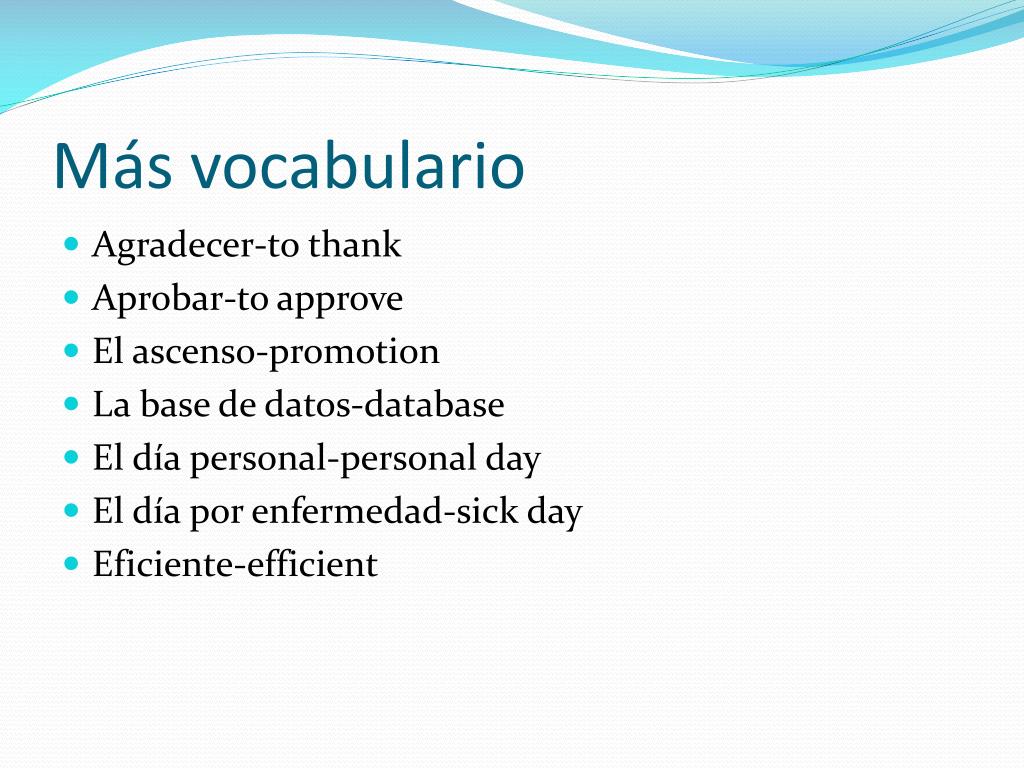 Más vocabulario

- Agradecer-to thank
- Aprobar-to approve
- El ascenso-promotion
- La base de datos-database
- El día personal-personal day
- El día por enfermedad-sick day
- Eficiente-efficient